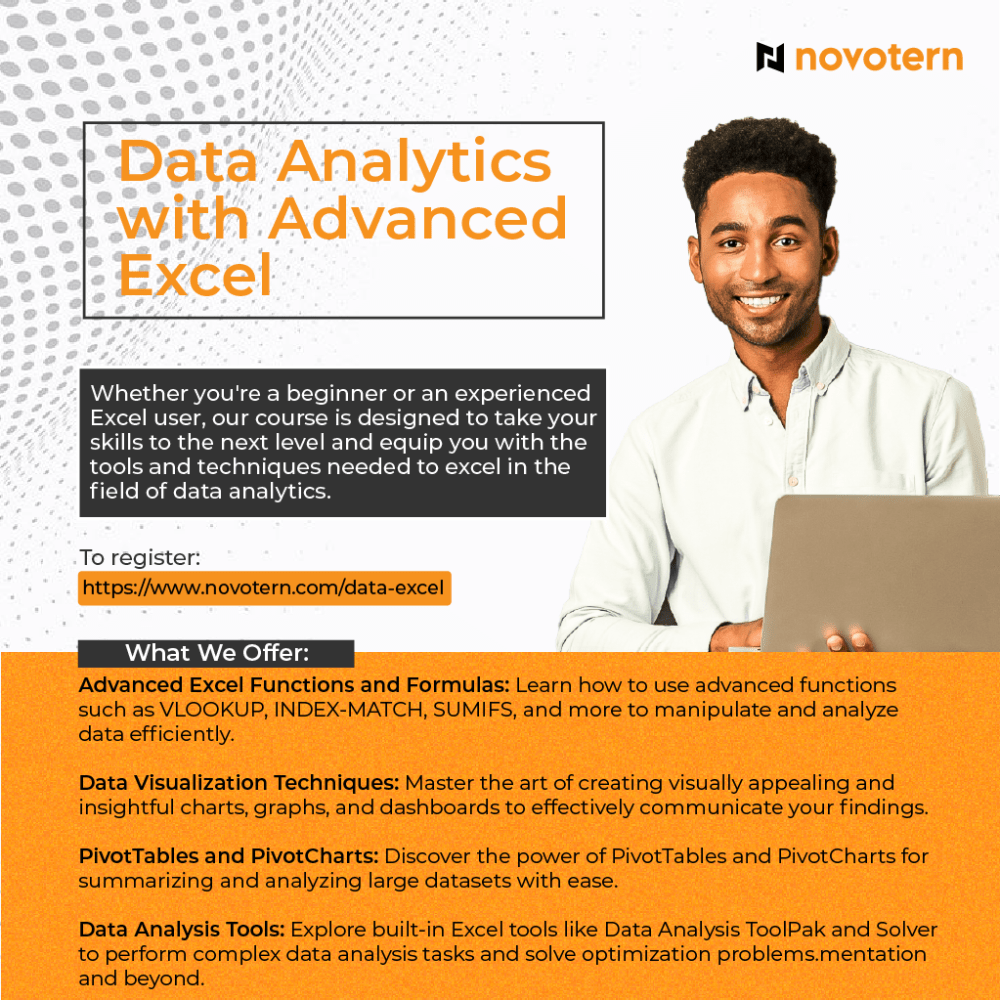 novotern

Data Analytics with Advanced Excel

Whether you're a beginner or an experienced Excel user, our course is designed to take your skills to the next level and equip you with the tools and techniques needed to excel in the field of data analytics.

To register:
https://www.novotern.com/data-excel

What We Offer:

Advanced Excel Functions and Formulas: Learn how to use advanced functions such as VLOOKUP, INDEX-MATCH, SUMIFS, and more to manipulate and analyze data efficiently.

Data Visualization Techniques: Master the art of creating visually appealing and insightful charts, graphs, and dashboards to effectively communicate your findings.

PivotTables and PivotCharts: Discover the power of PivotTables and PivotCharts for summarizing and analyzing large datasets with ease.

Data Analysis Tools: Explore built-in Excel tools like Data Analysis ToolPak and Solver to perform complex data analysis tasks and solve optimization problems.mentation and beyond.